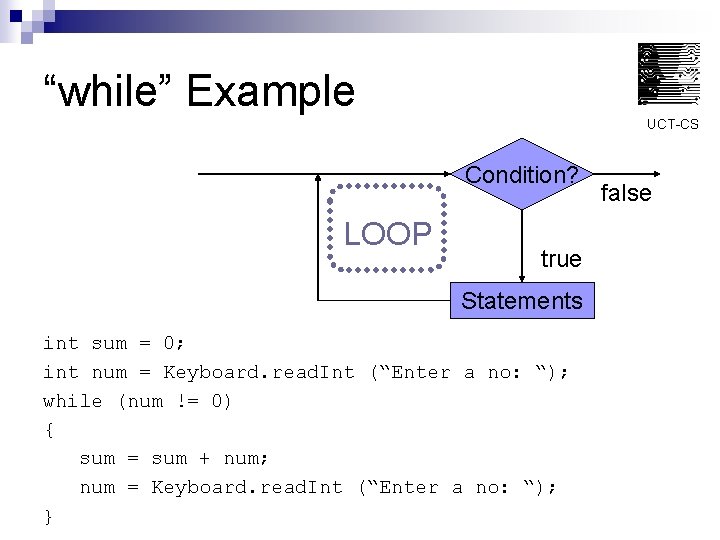 “while” Example

UCT-CS

Condition?

false

LOOP

true

Statements

int sum = 0;
int num = Keyboard.readInt (“Enter a no: “);
while (num != 0)
{
   sum = sum + num;
   num = Keyboard.readInt (“Enter a no: “);
}